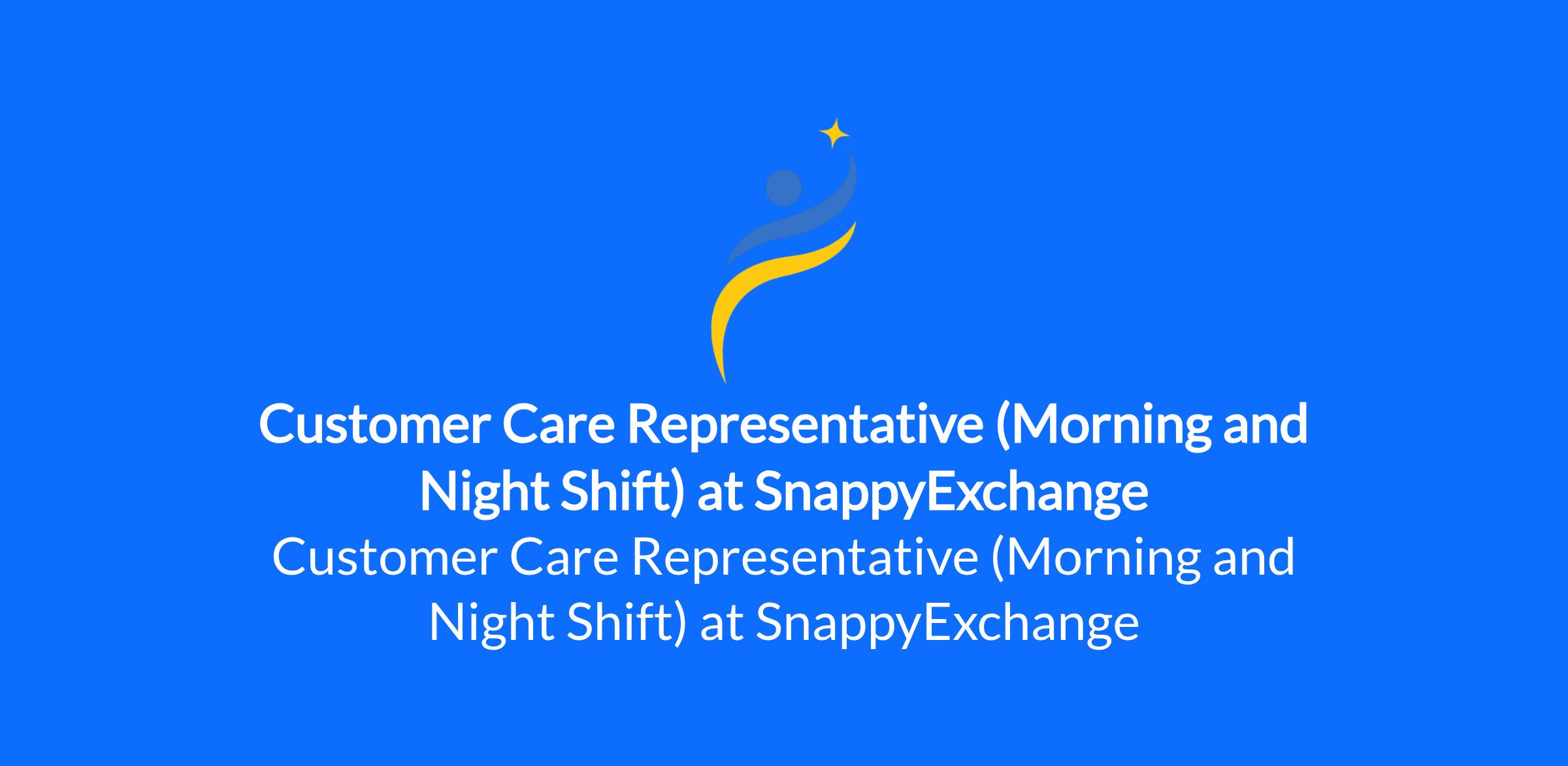 Customer Care Representative (Morning and Night Shift) at SnappyExchange

Customer Care Representative (Morning and Night Shift) at SnappyExchange